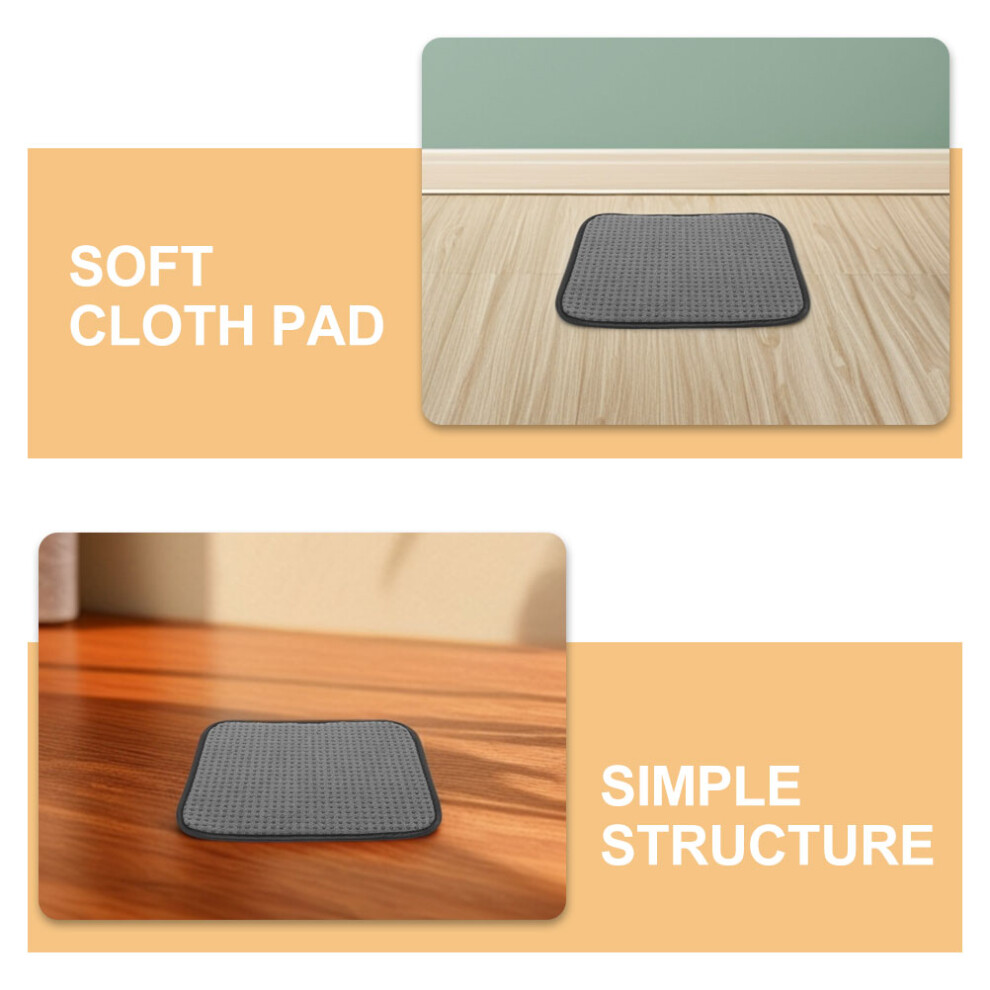 SOFT
CLOTH PAD

SIMPLE
STRUCTURE